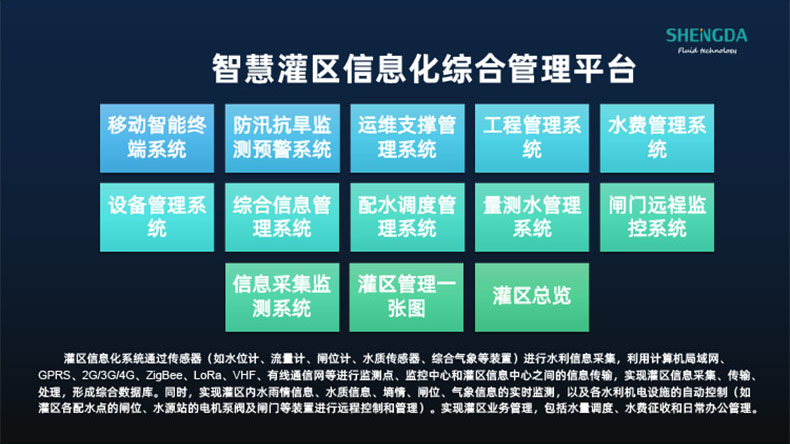 SHENGDA
Fluid technology

智慧灌区信息化综合管理平台

移动智能终端系统

防汛抗旱监测预警系统

运维支撑管理系统

工程管理系统

水费管理系统

设备管理系统

综合信息管理系统

配水调度管理系统

量测水管理系统

闸门远程监控系统

信息采集监测系统

灌区管理一张图

灌区总览

灌区信息化系统通过传感器（如水位计、流量计、闸位计、水质传感器、综合气象等装置）进行水利信息采集，利用计算机局域网、GPRS、2G/3G/4G、ZigBee、LoRa、VHF、有线通信网等进行监测点、监控中心和灌区信息中心之间的信息传输，实现灌区信息采集、传输、处理，形成综合数据库。同时，实现灌区内水雨情信息、水质信息、墒情、闸位、气象信息的实时监测，以及各水利机电设施的自动控制（如灌区各配水点的闸位、水源站的电机泵阀及闸门等装置进行远程控制和管理）。实现灌区业务管理，包括水量调度、水费征收和日常办公管理。